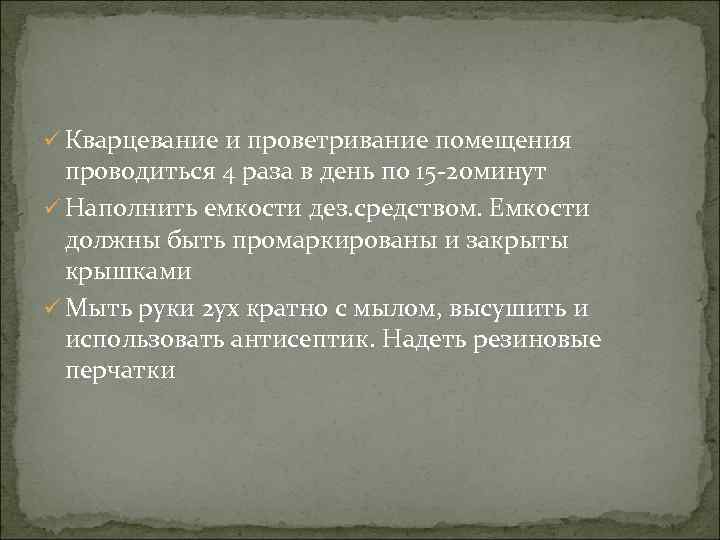 ✓ Кварцевание и проветривание помещения проводиться 4 раза в день по 15-20минут
✓ Наполнить емкости дез.средством. Емкости должны быть промаркированы и закрыты крышками
✓ Мыть руки 2ух кратно с мылом, высушить и использовать антисептик. Надеть резиновые перчатки